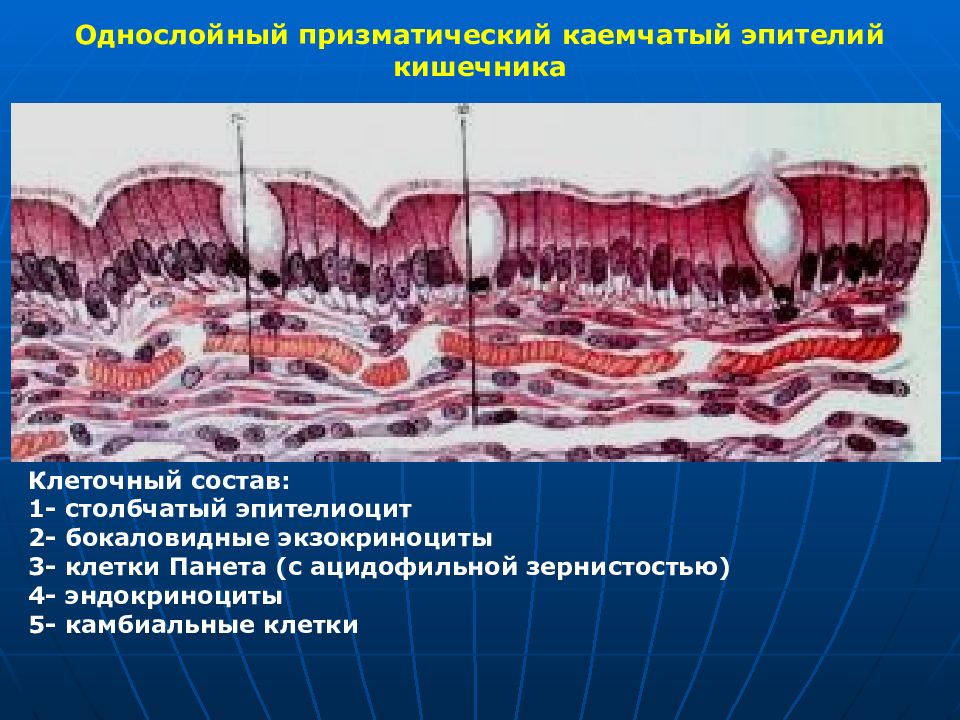 Однослойный призматический каемчатый эпителий кишечника

Клеточный состав:
1- столбчатый эпителиоцит
2- бокаловидные экзокриноциты
3- клетки Панета (с ацидофильной зернистостью)
4- эндокриноциты
5- камбиальные клетки